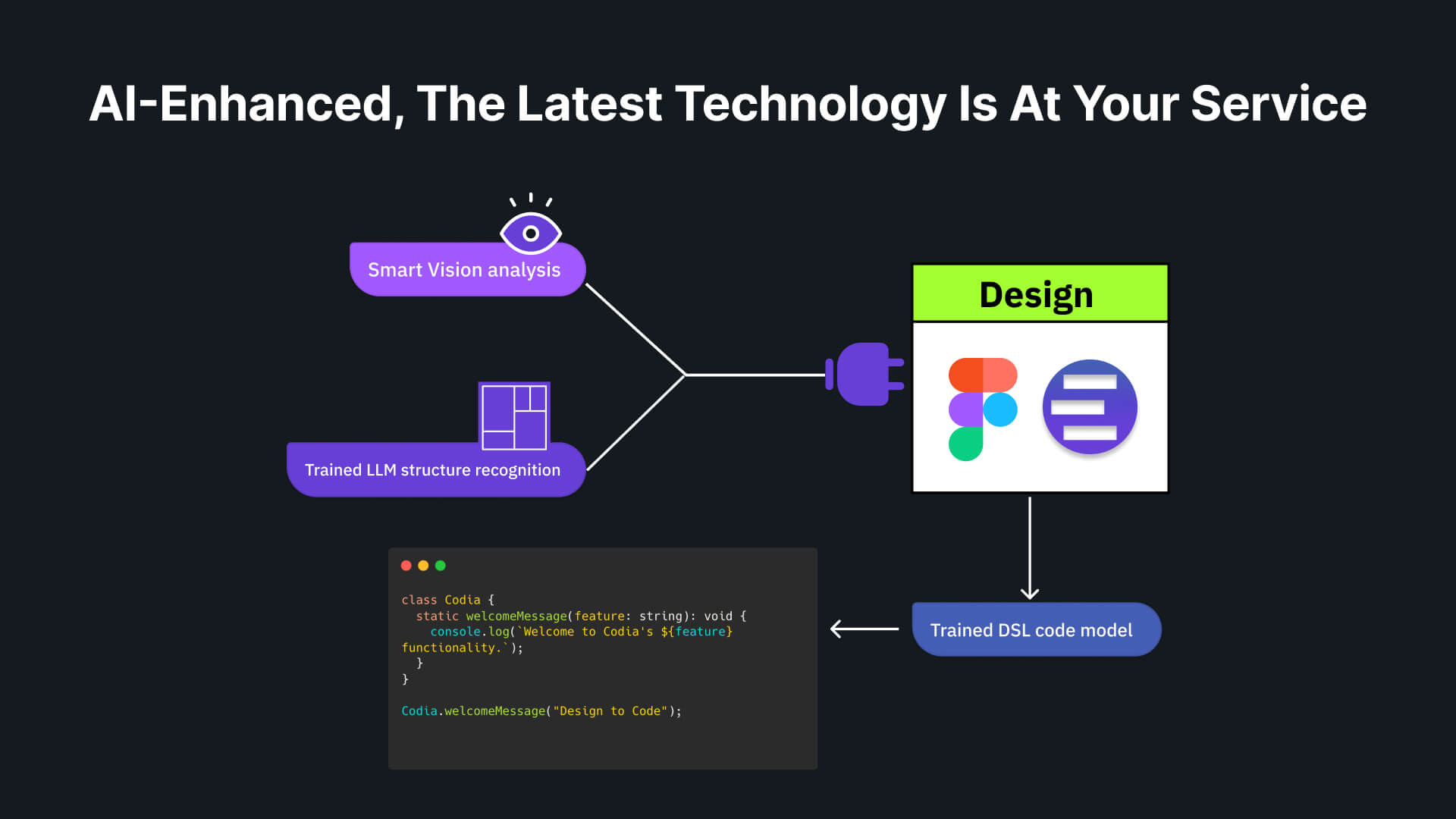 AI-Enhanced, The Latest Technology Is At Your Service

Smart Vision analysis

Trained LLM structure recognition

Design

Trained DSL code model

class Codia {
  static welcomeMessage(feature: string): void {
    console.log(`Welcome to Codia's ${feature}
functionality.`);
  }
}

Codia.welcomeMessage("Design to Code");